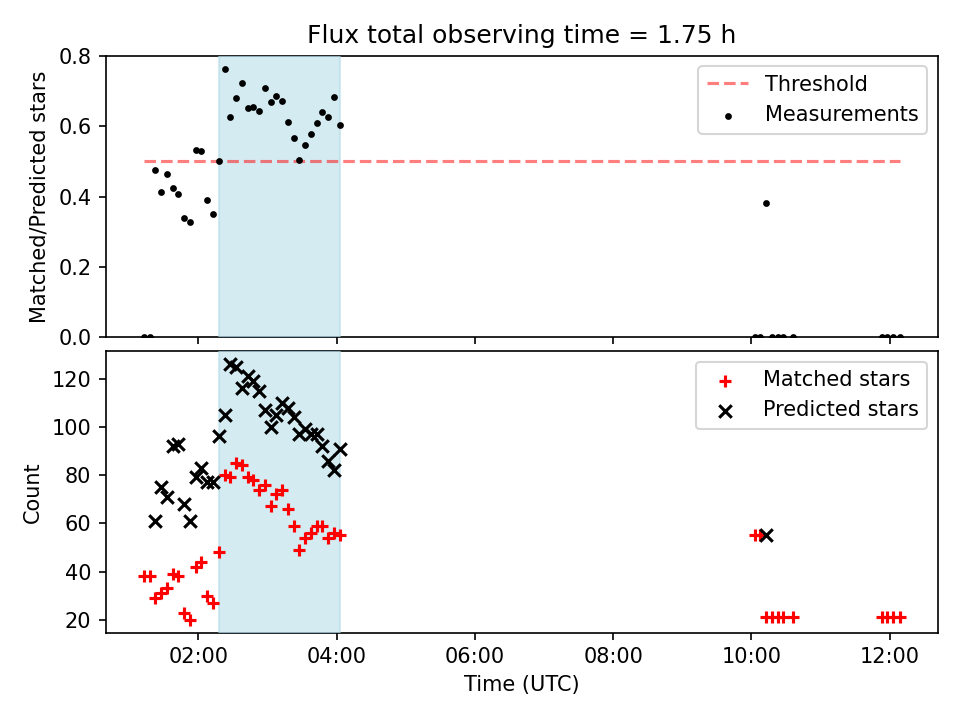 Flux total observing time = 1.75 h

Matched/Predicted stars

0.8
0.6
0.4
0.2
0.0

Threshold
Measurements

Count

120
100
80
60
40
20

Matched stars
Predicted stars

02:00
04:00
06:00
08:00
10:00
12:00

Time (UTC)